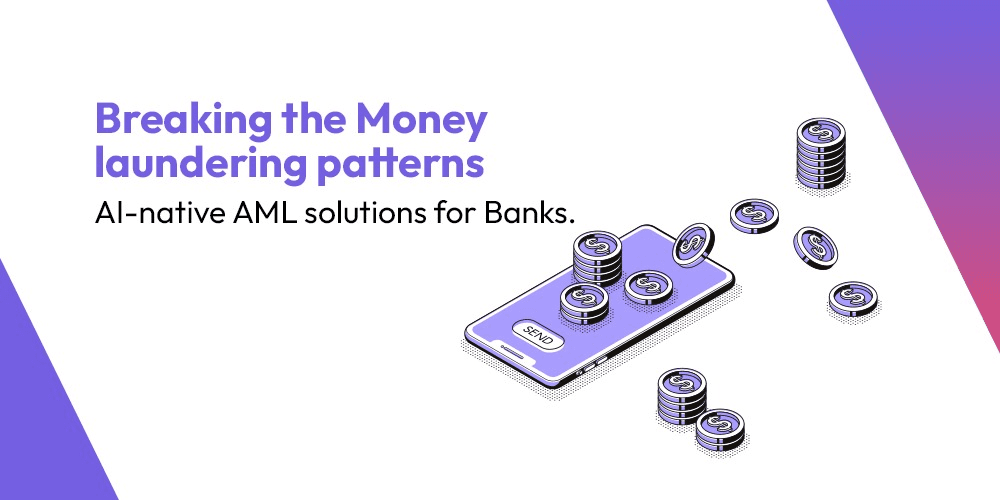 Breaking the Money laundering patterns

AI-native AML solutions for Banks.

SEND